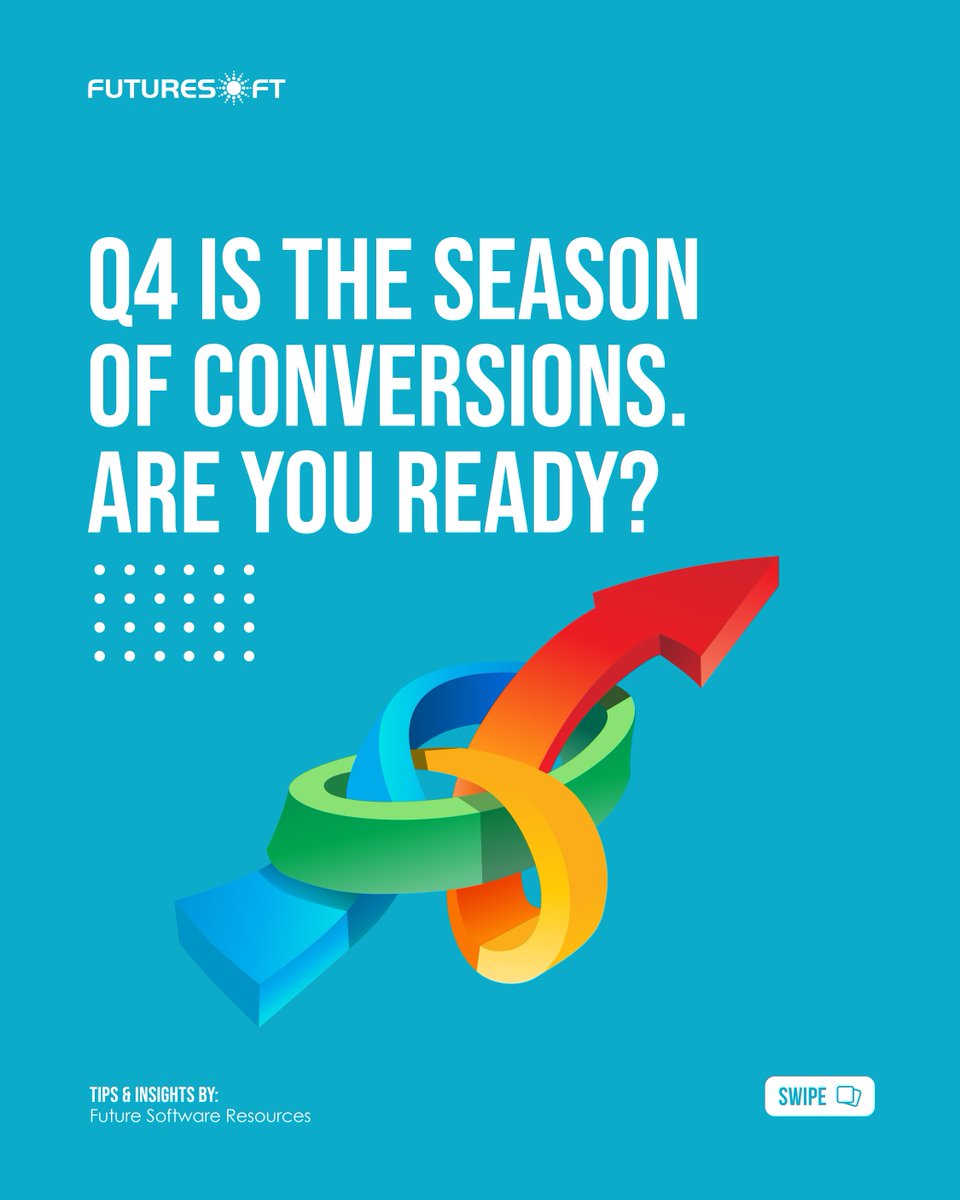 FUTURESOFT

Q4 IS THE SEASON OF CONVERSIONS. ARE YOU READY?

TIPS & INSIGHTS BY:
Future Software Resources

SWIPE